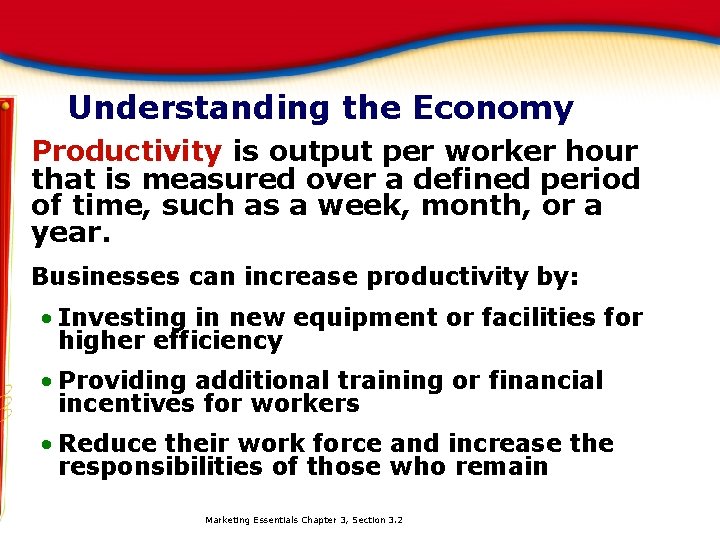 Understanding the Economy

Productivity is output per worker hour that is measured over a defined period of time, such as a week, month, or a year.

Businesses can increase productivity by:

• Investing in new equipment or facilities for higher efficiency

• Providing additional training or financial incentives for workers

• Reduce their work force and increase the responsibilities of those who remain

Marketing Essentials Chapter 3, Section 3.2